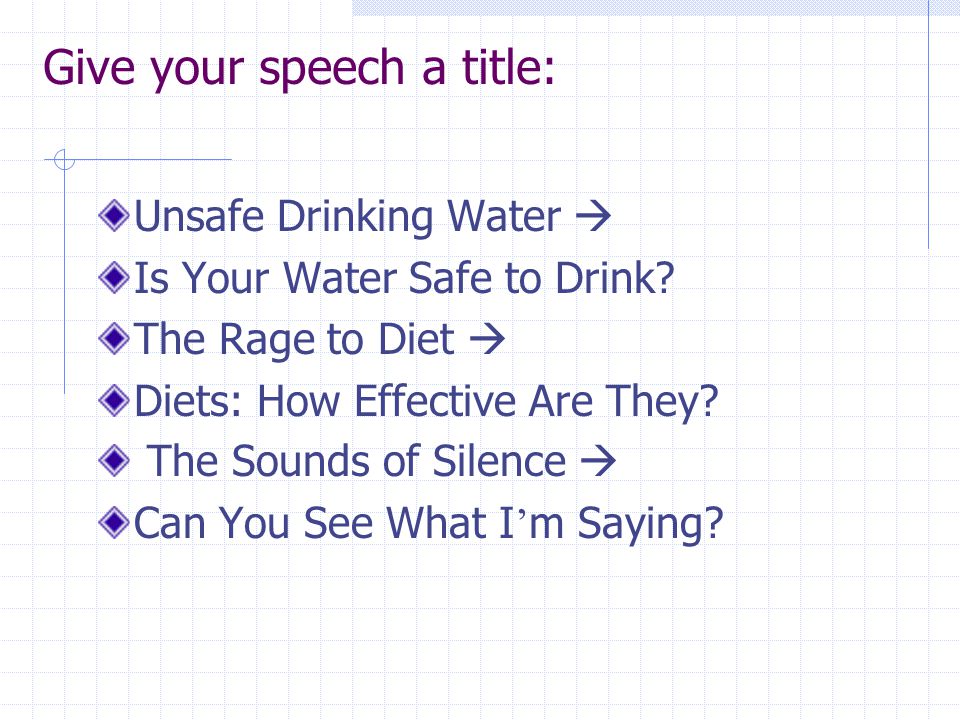 Give your speech a title:

Unsafe Drinking Water →

Is Your Water Safe to Drink?

The Rage to Diet →

Diets: How Effective Are They?

The Sounds of Silence →

Can You See What I'm Saying?